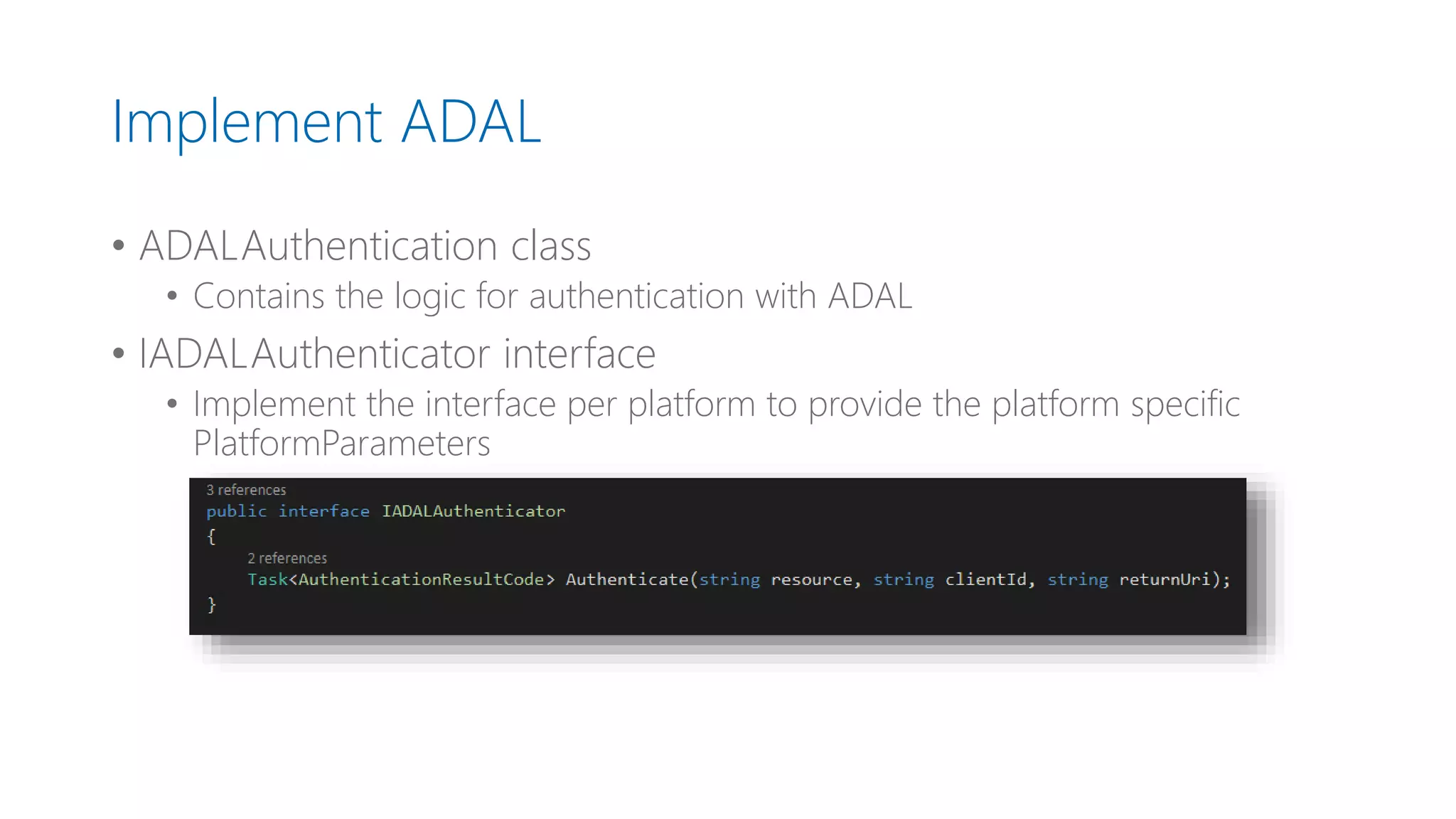 Implement ADAL

• ADALAuthentication class
  • Contains the logic for authentication with ADAL
• IADALAuthenticator interface
  • Implement the interface per platform to provide the platform specific PlatformParameters

3 references
public interface IADALAuthenticator
{
    2 references
    Task<AuthenticationResultCode> Authenticate(string resource, string clientId, string returnUri);
}